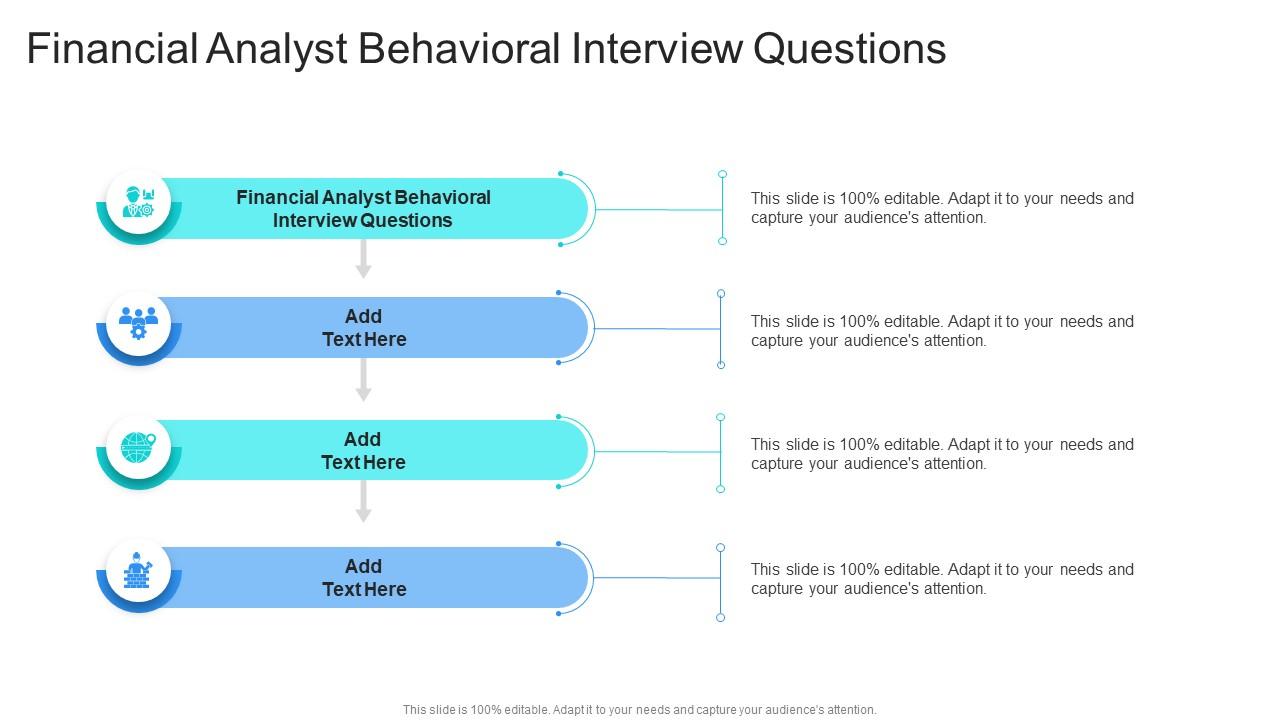 Financial Analyst Behavioral Interview Questions

Financial Analyst Behavioral Interview Questions

This slide is 100% editable. Adapt it to your needs and capture your audience's attention.

Add Text Here

This slide is 100% editable. Adapt it to your needs and capture your audience's attention.

Add Text Here

This slide is 100% editable. Adapt it to your needs and capture your audience's attention.

Add Text Here

This slide is 100% editable. Adapt it to your needs and capture your audience's attention.

This slide is 100% editable. Adapt it to your needs and capture your audience's attention.